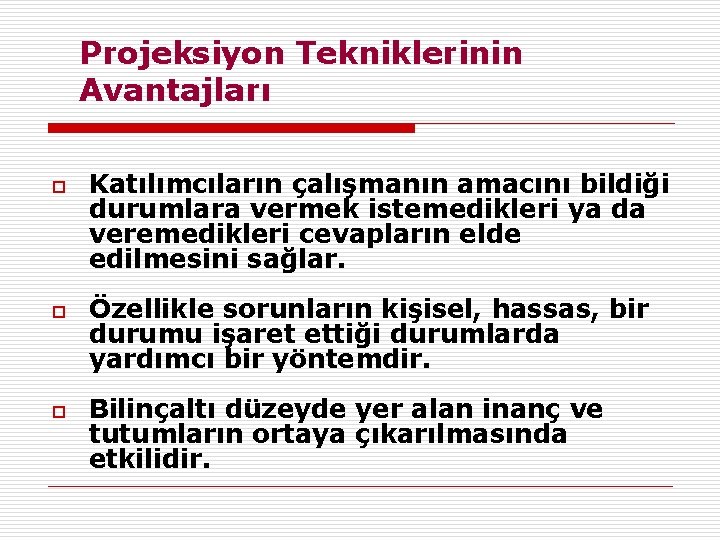 Projeksiyon Tekniklerinin Avantajları

Katılımcıların çalışmanın amacını bildiği durumlara vermek istemedikleri ya da veremedikleri cevapların elde edilmesini sağlar.

Özellikle sorunların kişisel, hassas, bir durumu işaret ettiği durumlarda yardımcı bir yöntemdir.

Bilinçaltı düzeyde yer alan inanç ve tutumların ortaya çıkarılmasında etkilidir.